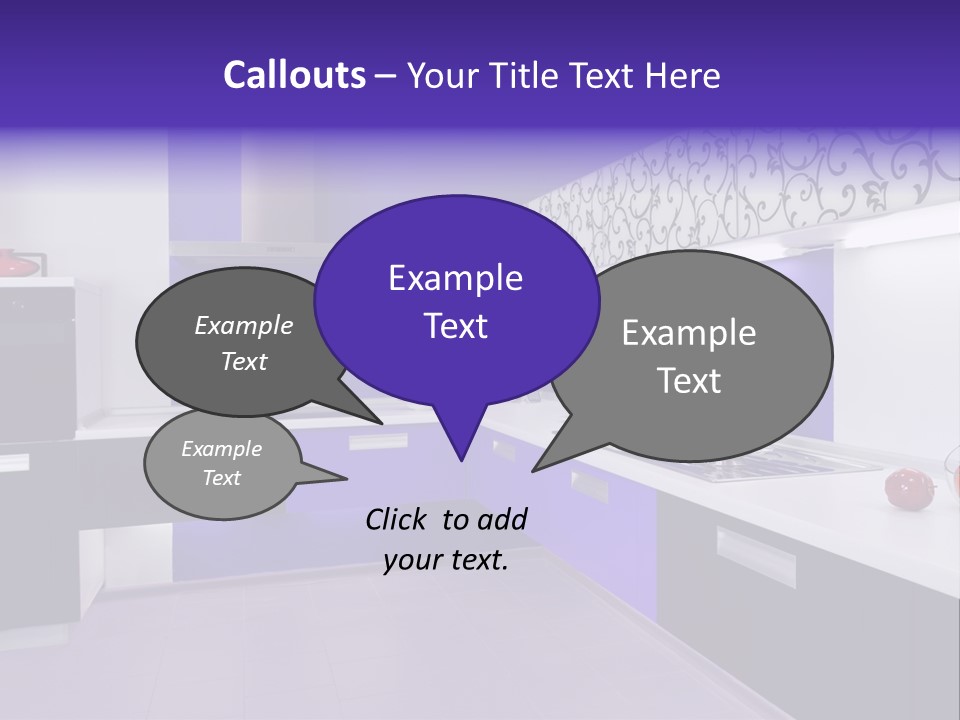 Callouts – Your Title Text Here

Example Text

Example Text

Example Text

Example Text

Click to add your text.